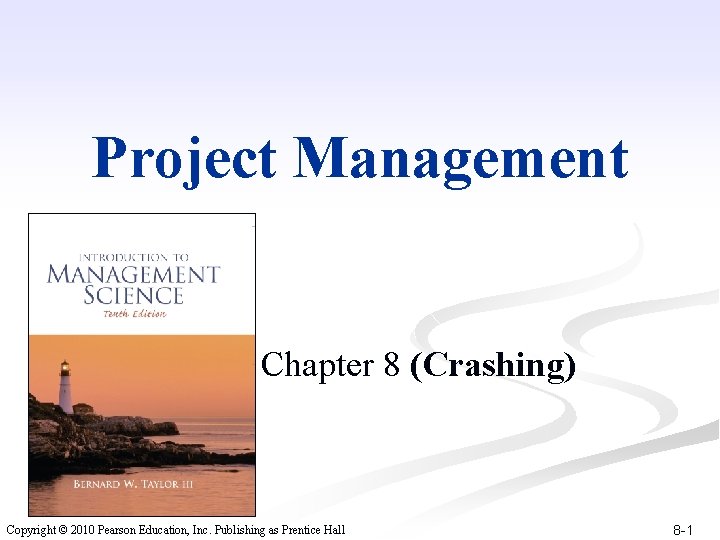 Project Management

INTRODUCTION TO
MANAGEMENT
SCIENCE
Tenth Edition

BERNARD W. TAYLOR III

Chapter 8 (Crashing)

Copyright © 2010 Pearson Education, Inc. Publishing as Prentice Hall

8-1